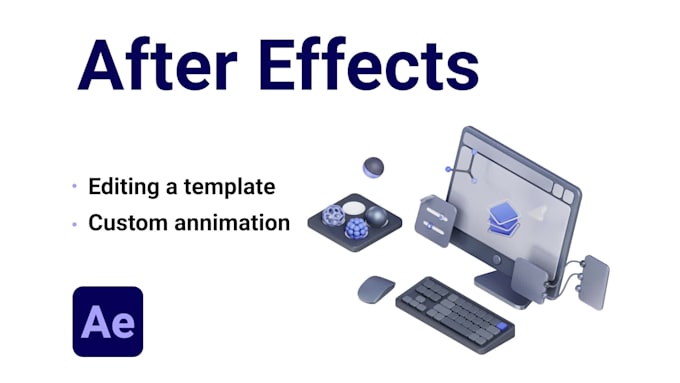 After Effects

• Editing a template
• Custom annimation

Ae